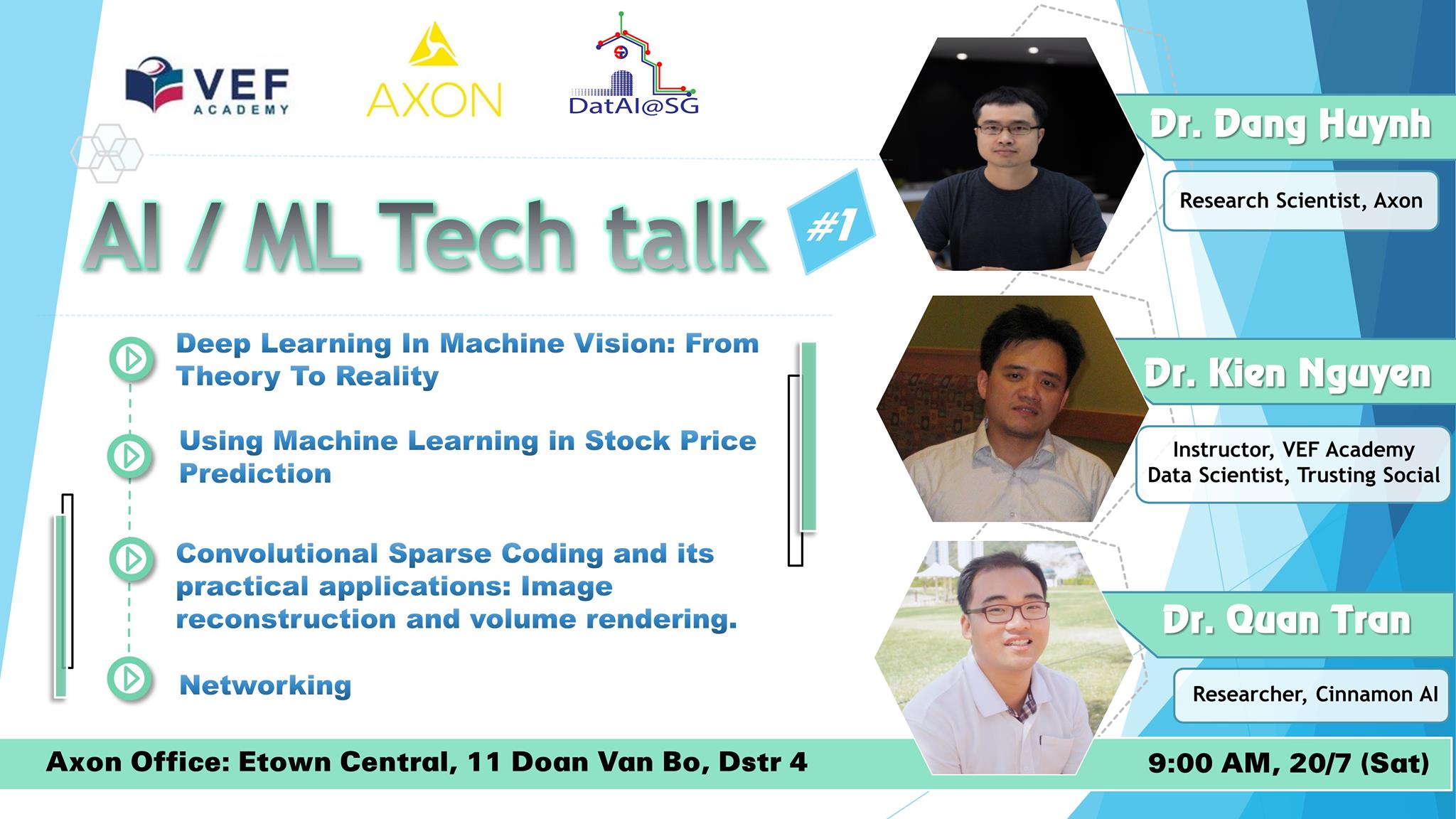 VEF ACADEMY

AXON

DatAI@SG

AI / ML Tech talk #1

Deep Learning In Machine Vision: From Theory To Reality

Using Machine Learning in Stock Price Prediction

Convolutional Sparse Coding and its practical applications: Image reconstruction and volume rendering.

Networking

Dr. Dang Huynh

Research Scientist, Axon

Dr. Kien Nguyen

Instructor, VEF Academy
Data Scientist, Trusting Social

Dr. Quan Tran

Researcher, Cinnamon AI

Axon Office: Etown Central, 11 Doan Van Bo, Dstr 4

9:00 AM, 20/7 (Sat)